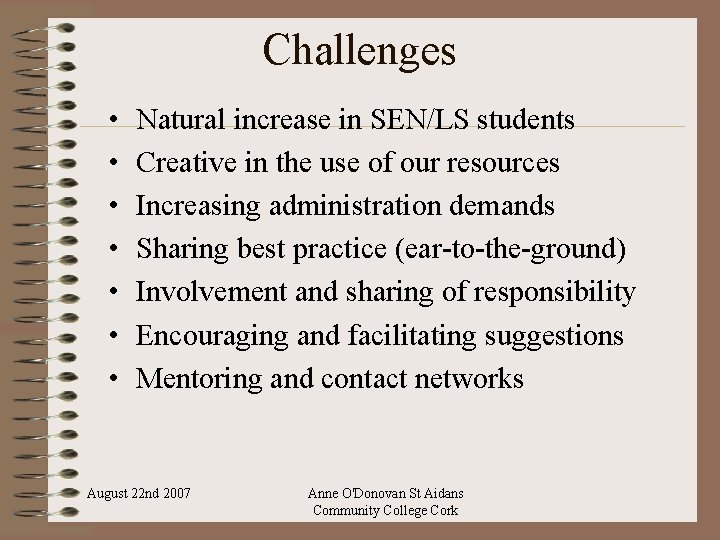 Challenges

• Natural increase in SEN/LS students
• Creative in the use of our resources
• Increasing administration demands
• Sharing best practice (ear-to-the-ground)
• Involvement and sharing of responsibility
• Encouraging and facilitating suggestions
• Mentoring and contact networks

August 22nd 2007

Anne O'Donovan St Aidans Community College Cork